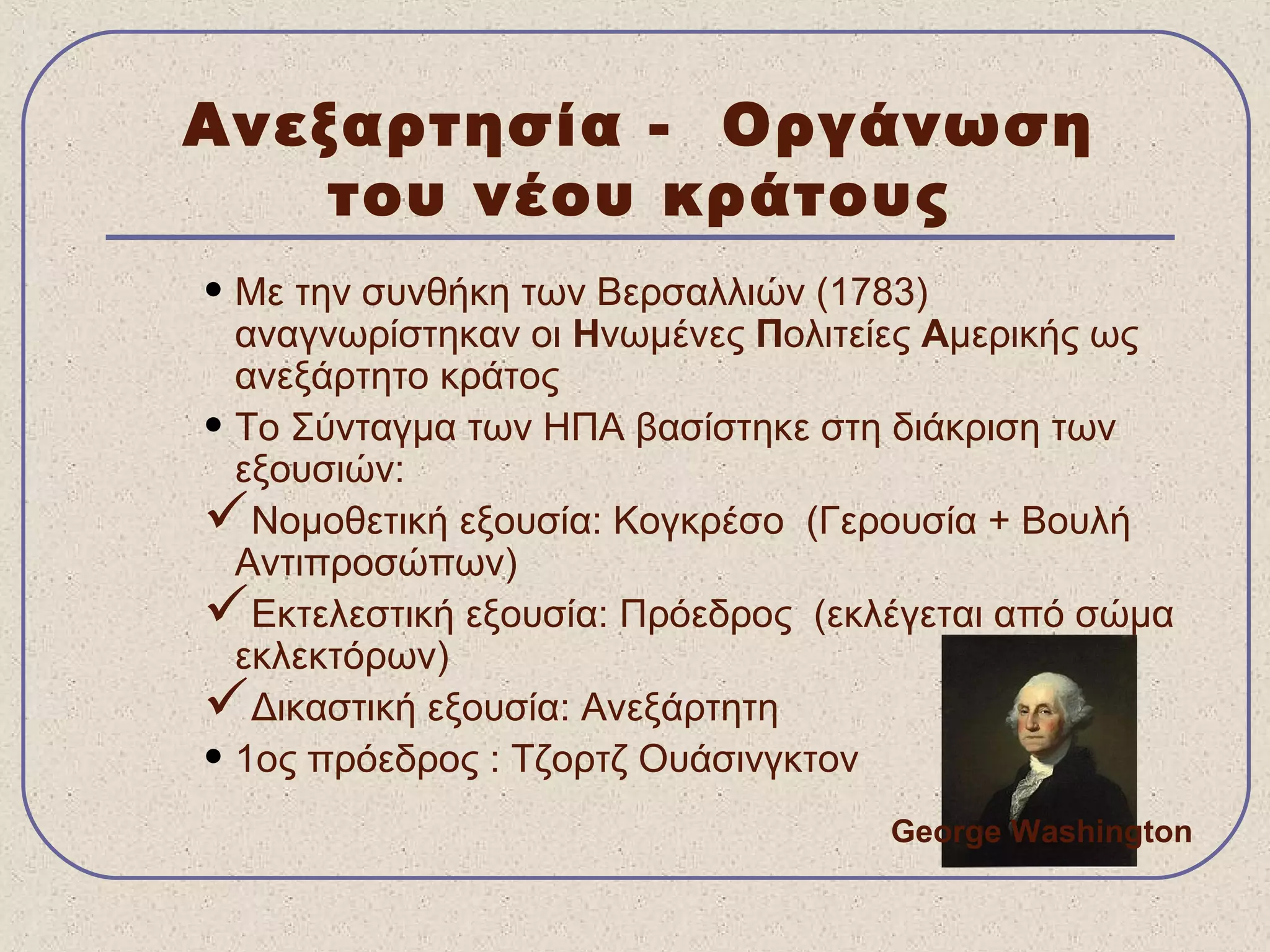 Ανεξαρτησία - Οργάνωση του νέου κράτους

• Με την συνθήκη των Βερσαλλιών (1783) αναγνωρίστηκαν οι Ηνωμένες Πολιτείες Αμερικής ως ανεξάρτητο κράτος

• Το Σύνταγμα των ΗΠΑ βασίστηκε στη διάκριση των εξουσιών:

✓ Νομοθετική εξουσία: Κογκρέσο (Γερουσία + Βουλή Αντιπροσώπων)

✓ Εκτελεστική εξουσία: Πρόεδρος (εκλέγεται από σώμα εκλεκτόρων)

✓ Δικαστική εξουσία: Ανεξάρτητη

• 1ος πρόεδρος : Τζορτζ Ουάσινγκτον

George Washington